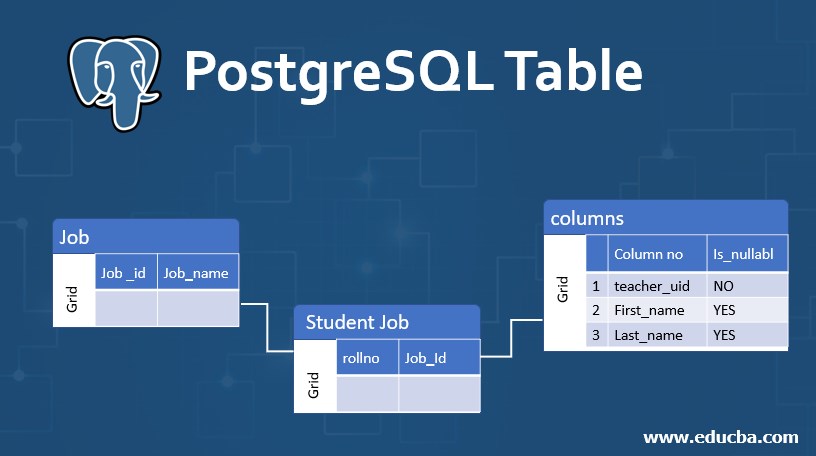 PostgreSQL Table

Job

Grid

| Job _id | Job_name |
|---|---|
| | |

Student Job

Grid

| rollno | Job_Id |
|---|---|
| | |

columns

Grid

| | Column no | Is_nullabl |
|---|---|---|
| 1 | teacher_uid | NO |
| 2 | First_name | YES |
| 3 | Last_name | YES |

www.educba.com